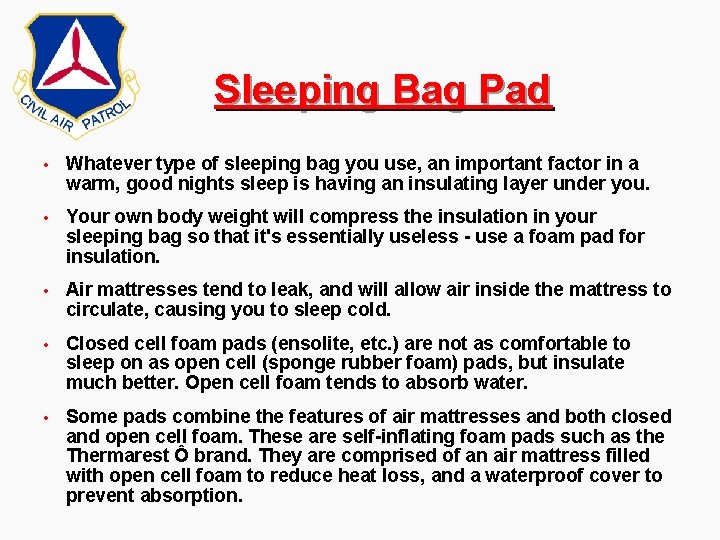 CIVIL AIR PATROL

Sleeping Bag Pad

• Whatever type of sleeping bag you use, an important factor in a warm, good nights sleep is having an insulating layer under you.

• Your own body weight will compress the insulation in your sleeping bag so that it's essentially useless - use a foam pad for insulation.

• Air mattresses tend to leak, and will allow air inside the mattress to circulate, causing you to sleep cold.

• Closed cell foam pads (ensolite, etc.) are not as comfortable to sleep on as open cell (sponge rubber foam) pads, but insulate much better. Open cell foam tends to absorb water.

• Some pads combine the features of air mattresses and both closed and open cell foam. These are self-inflating foam pads such as the Thermarest Ô brand. They are comprised of an air mattress filled with open cell foam to reduce heat loss, and a waterproof cover to prevent absorption.